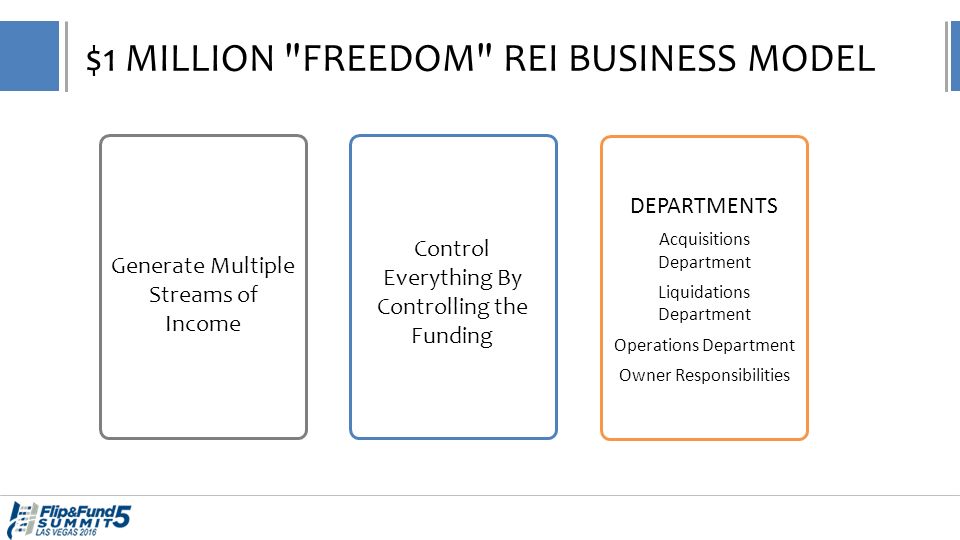 $1 MILLION "FREEDOM" REI BUSINESS MODEL

Generate Multiple Streams of Income

Control Everything By Controlling the Funding

DEPARTMENTS

Acquisitions Department

Liquidations Department

Operations Department

Owner Responsibilities

Flip&Fund SUMMIT 5 LAS VEGAS 2016